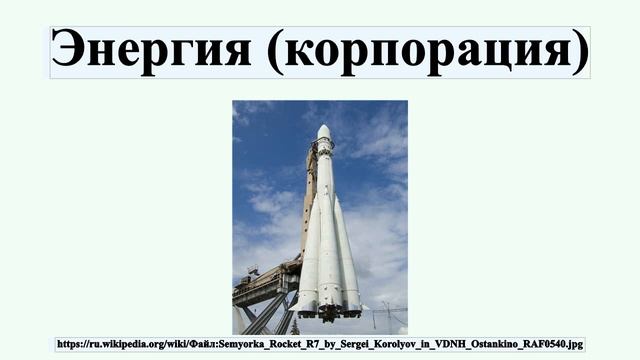 Энергия (корпорация)

https://ru.wikipedia.org/wiki/Файл:Semyorka_Rocket_R7_by_Sergei_Korolyov_in_VDNH_Ostankino_RAF0540.jpg